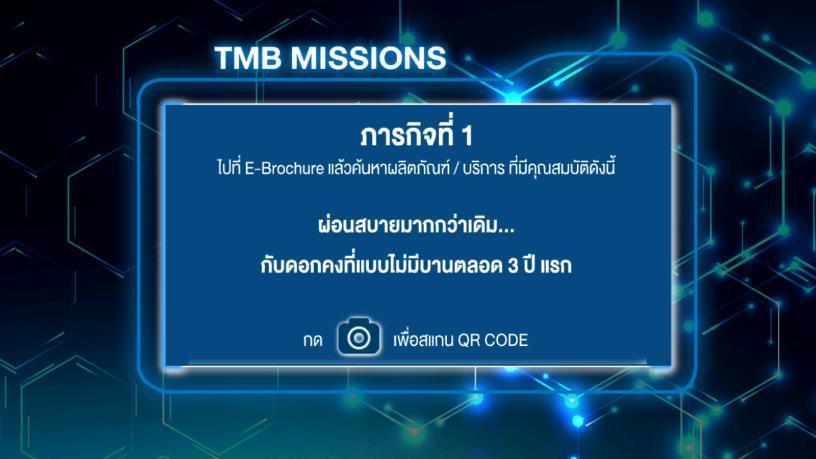 TMB MISSIONS

ภารกิจที่ 1

ไปที่ E-Brochure แล้วค้นหาผลิตภัณฑ์ / บริการ ที่มีคุณสมบัติดังนี้

ผ่อนสบายมากกว่าเดิม...

กับดอกคงที่แบบไม่มีบานตลอด 3 ปี แรก

กด เพื่อสแกน QR CODE